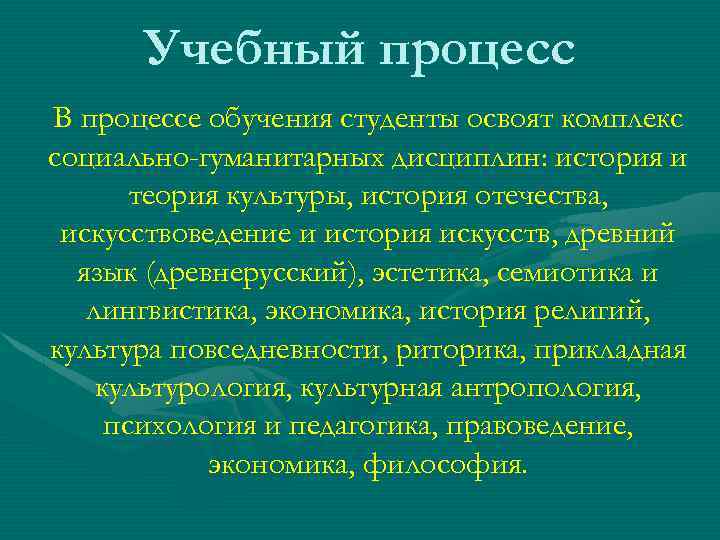 Учебный процесс

В процессе обучения студенты освоят комплекс социально-гуманитарных дисциплин: история и теория культуры, история отечества, искусствоведение и история искусств, древний язык (древнерусский), эстетика, семиотика и лингвистика, экономика, история религий, культура повседневности, риторика, прикладная культурология, культурная антропология, психология и педагогика, правоведение, экономика, философия.